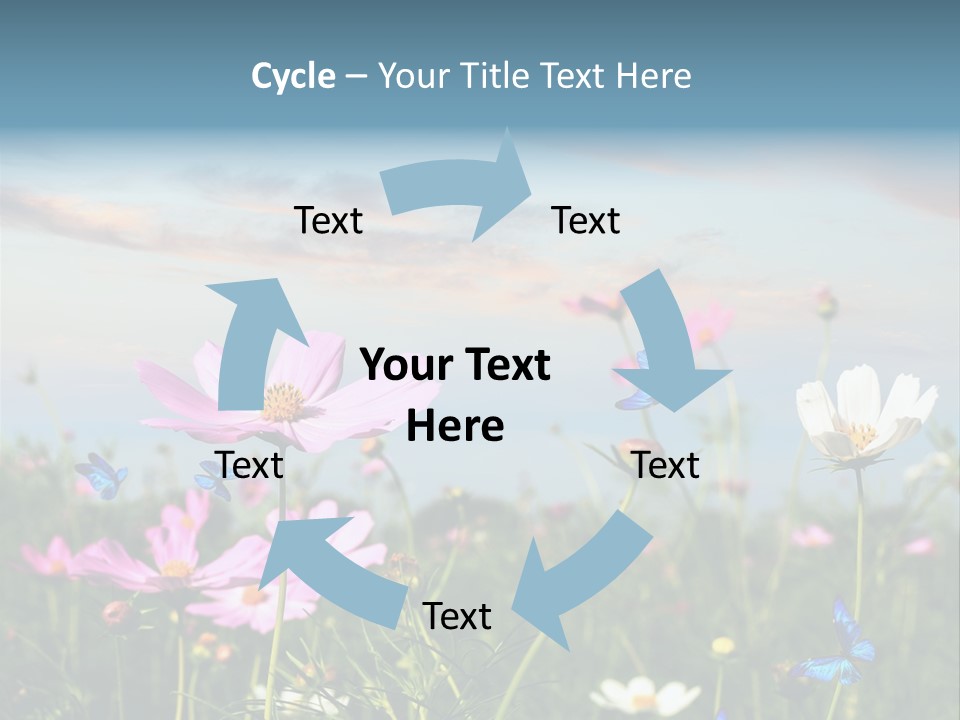 Cycle – Your Title Text Here

Text

Text

Your Text Here

Text

Text

Text